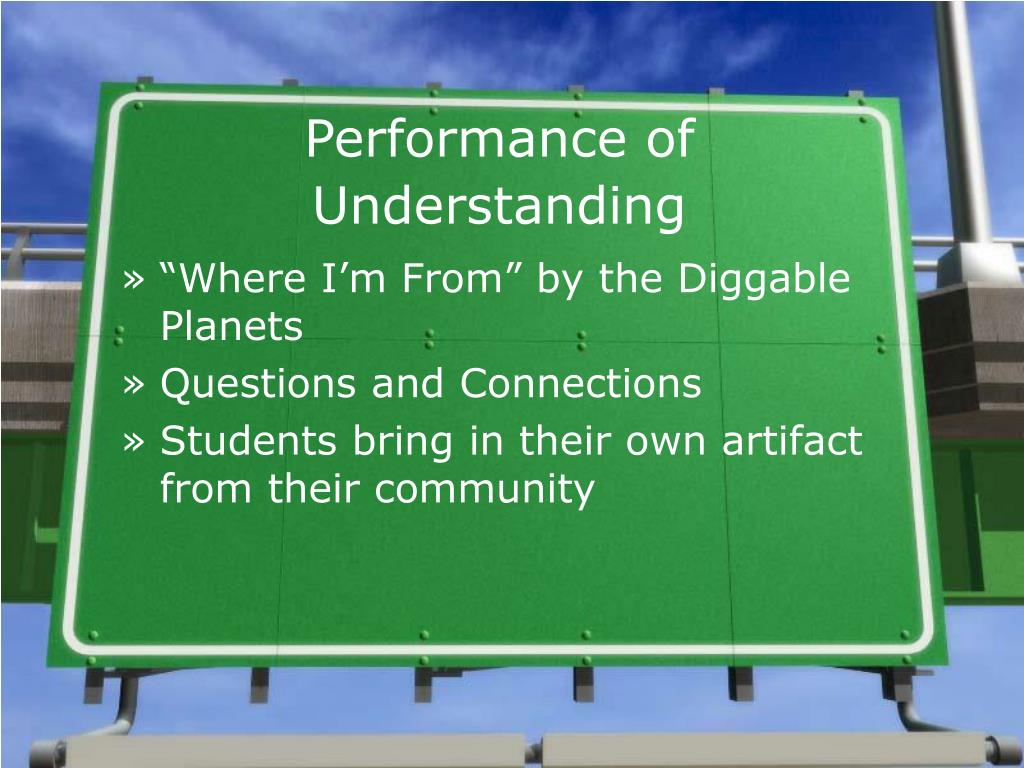 Performance of Understanding

» “Where I’m From” by the Diggable Planets
» Questions and Connections
» Students bring in their own artifact from their community